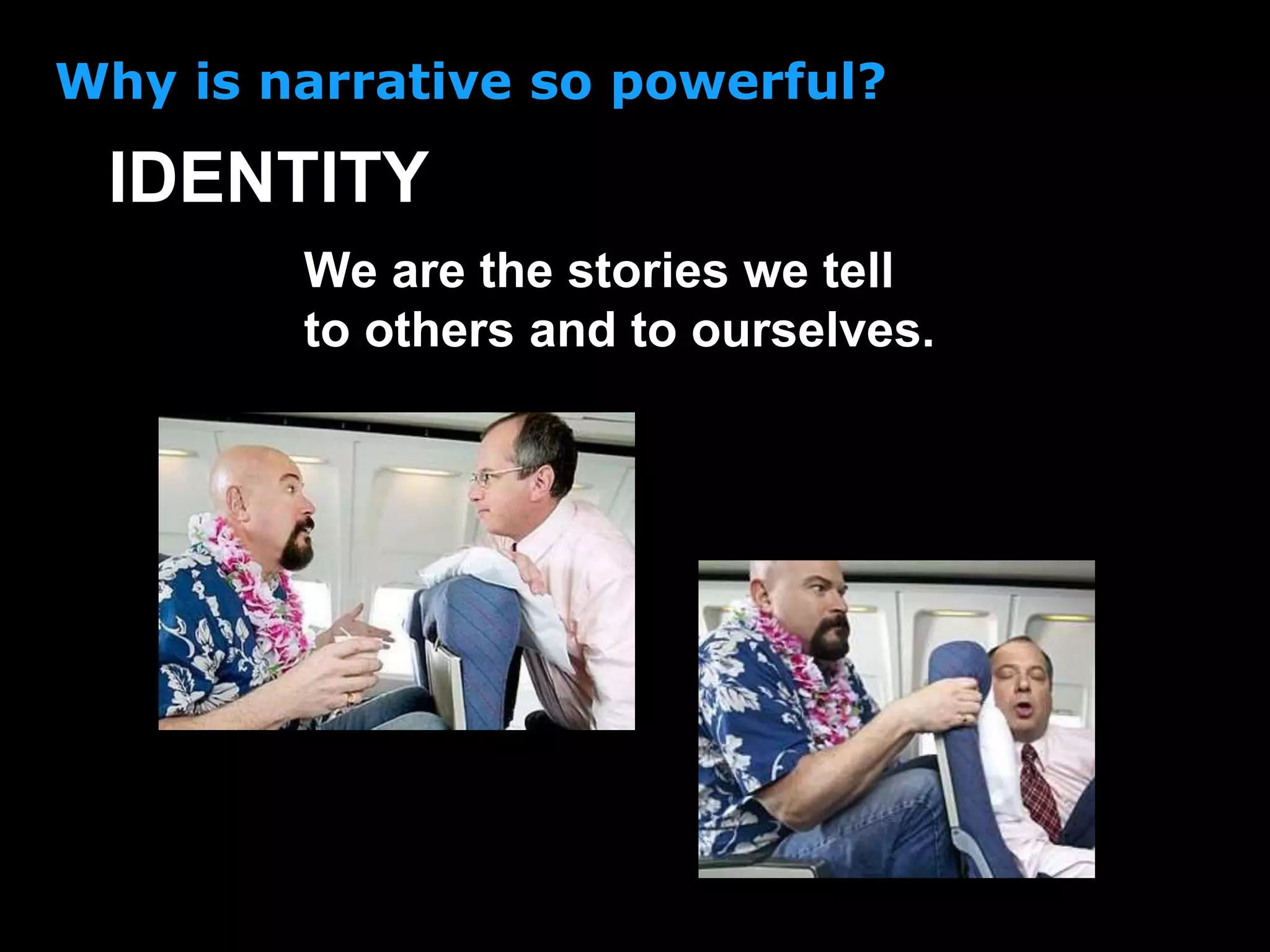 Why is narrative so powerful?

IDENTITY

We are the stories we tell to others and to ourselves.